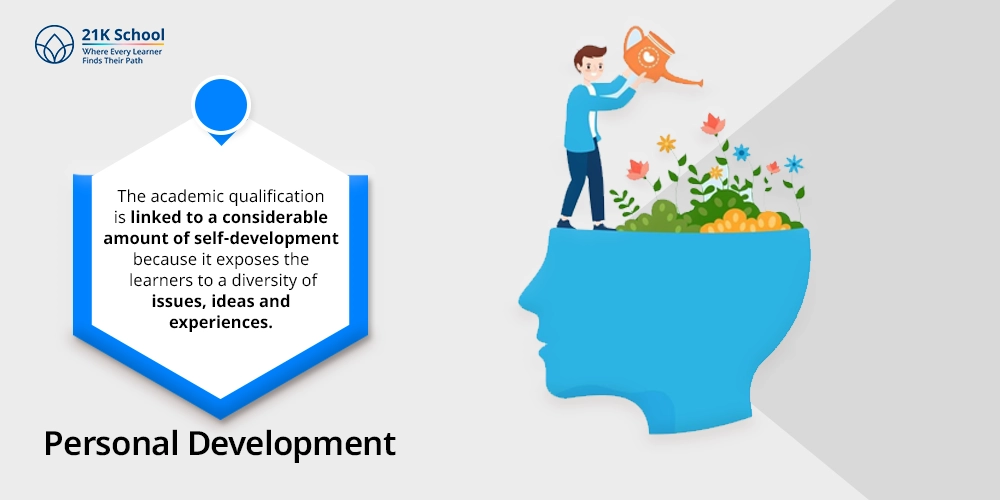 21K School
Where Every Learner
Finds Their Path

The academic qualification is linked to a considerable amount of self-development because it exposes the learners to a diversity of issues, ideas and experiences.

Personal Development